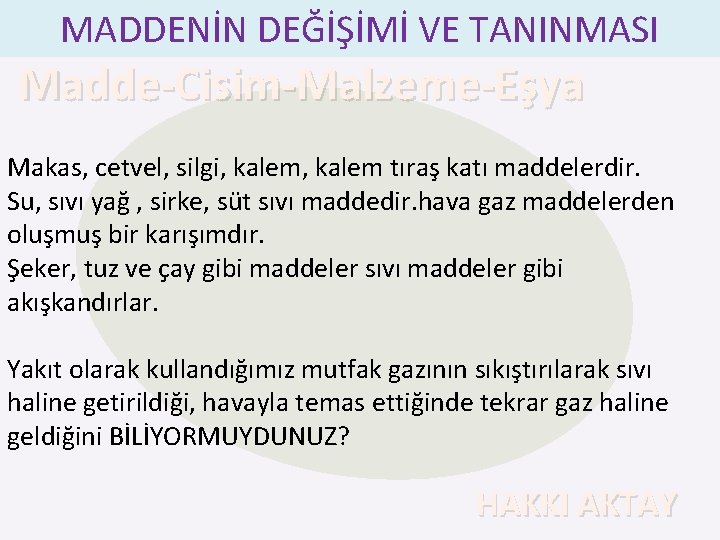 MADDENİN DEĞİŞİMİ VE TANINMASI

Madde-Cisim-Malzeme-Eşya

Makas, cetvel, silgi, kalem, kalem tıraş katı maddelerdir. Su, sıvı yağ , sirke, süt sıvı maddedir.hava gaz maddelerden oluşmuş bir karışımdır.
Şeker, tuz ve çay gibi maddeler sıvı maddeler gibi akışkandırlar.

Yakıt olarak kullandığımız mutfak gazının sıkıştırılarak sıvı haline getirildiği, havayla temas ettiğinde tekrar gaz haline geldiğini BİLİYORMUYDUNUZ?

HAKKI AKTAY